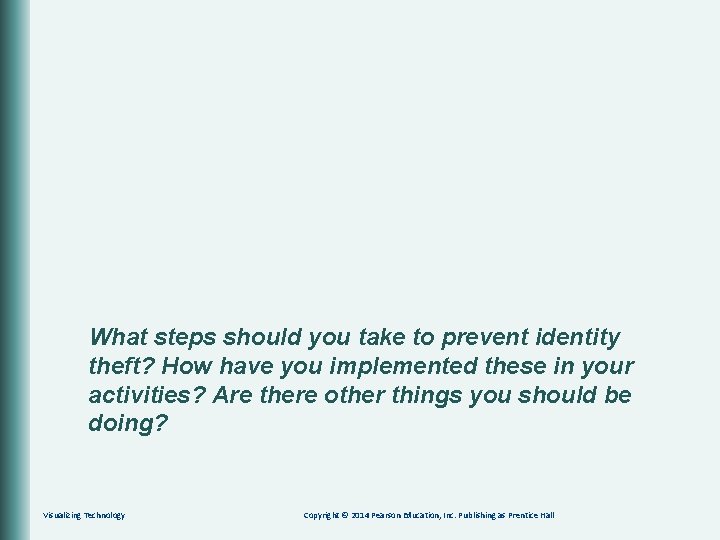 What steps should you take to prevent identity theft? How have you implemented these in your activities? Are there other things you should be doing?

Visualizing Technology

Copyright © 2014 Pearson Education, Inc. Publishing as Prentice Hall